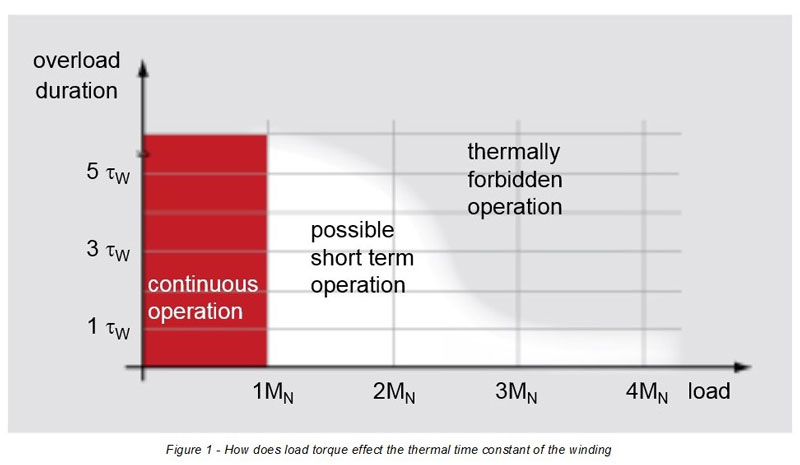 overload duration

$5\ \tau_W$

$3\ \tau_W$

$1\ \tau_W$

continuous operation

possible short term operation

thermally forbidden operation

$1M_N$ $2M_N$ $3M_N$ $4M_N$ load

Figure 1 - How does load torque effect the thermal time constant of the winding